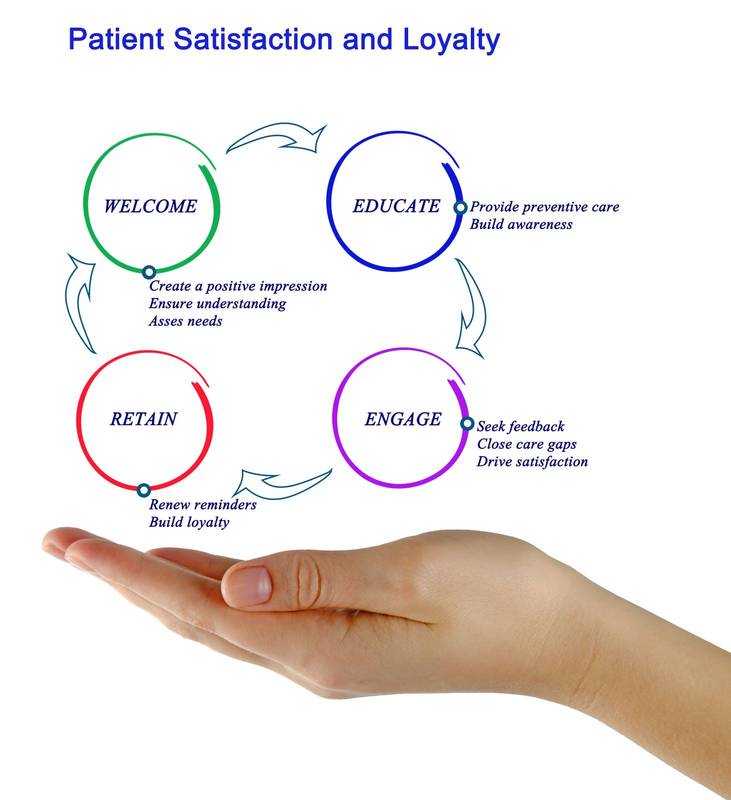 Patient Satisfaction and Loyalty

WELCOME

Create a positive impression
Ensure understanding
Asses needs

EDUCATE

Provide preventive care
Build awareness

ENGAGE

Seek feedback
Close care gaps
Drive satisfaction

RETAIN

Renew reminders
Build loyalty